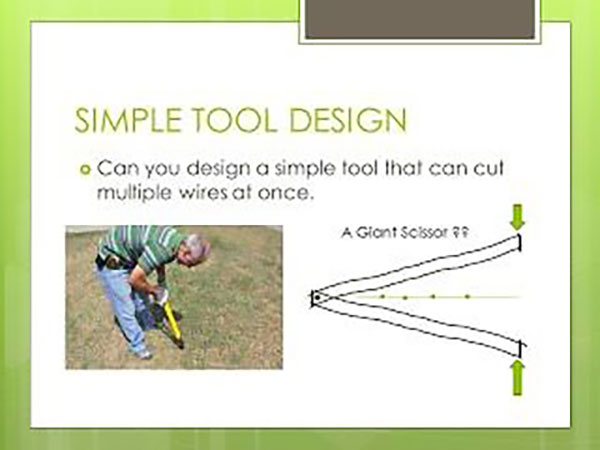 SIMPLE TOOL DESIGN

Can you design a simple tool that can cut multiple wires at once.

A Giant Scissor ??